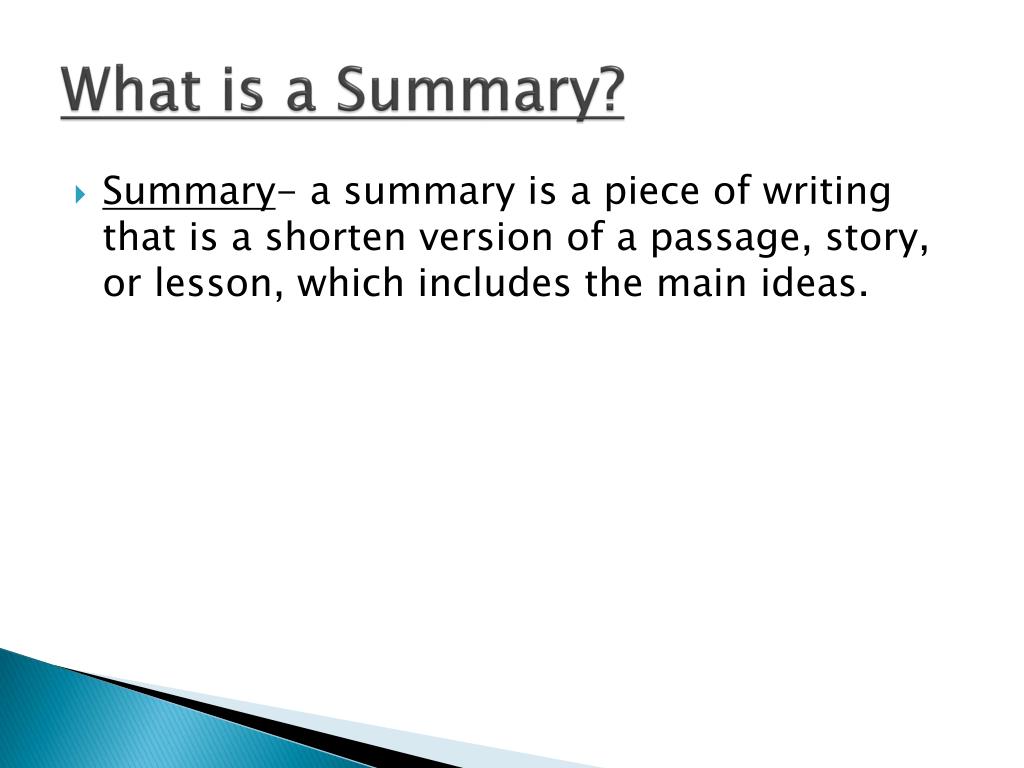 What is a Summary?

Summary– a summary is a piece of writing that is a shorten version of a passage, story, or lesson, which includes the main ideas.